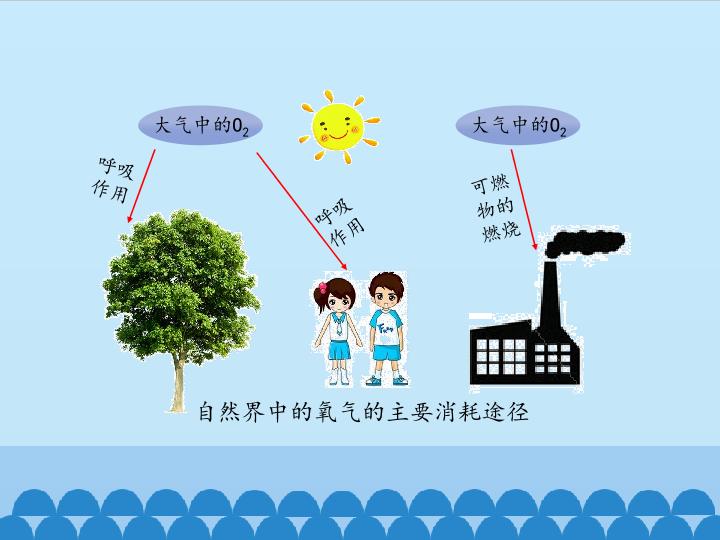 大气中的$O_2$

大气中的$O_2$

呼吸作用

呼吸作用

可燃物的燃烧

自然界中的氧气的主要消耗途径